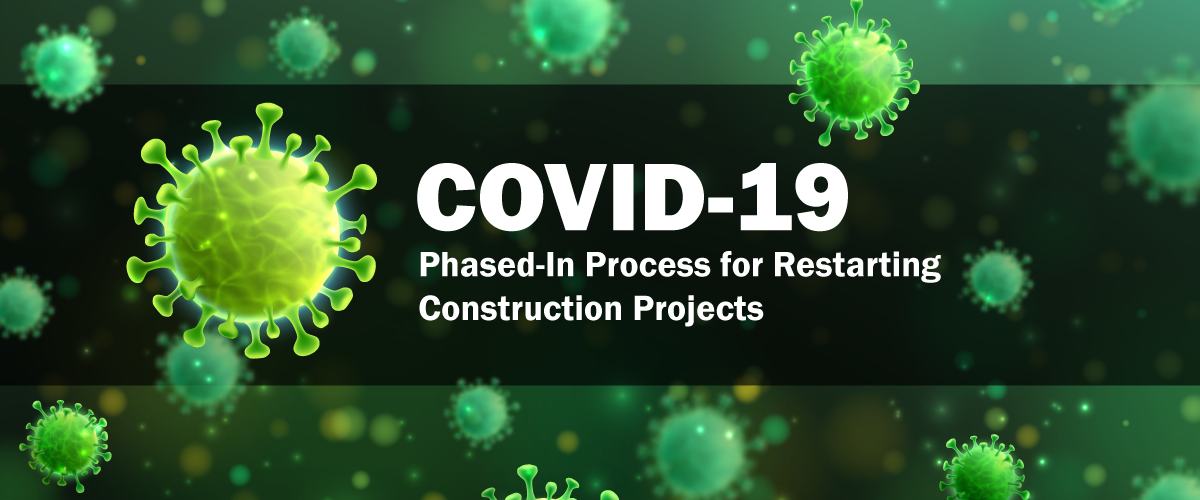 COVID-19

Phased-In Process for Restarting Construction Projects